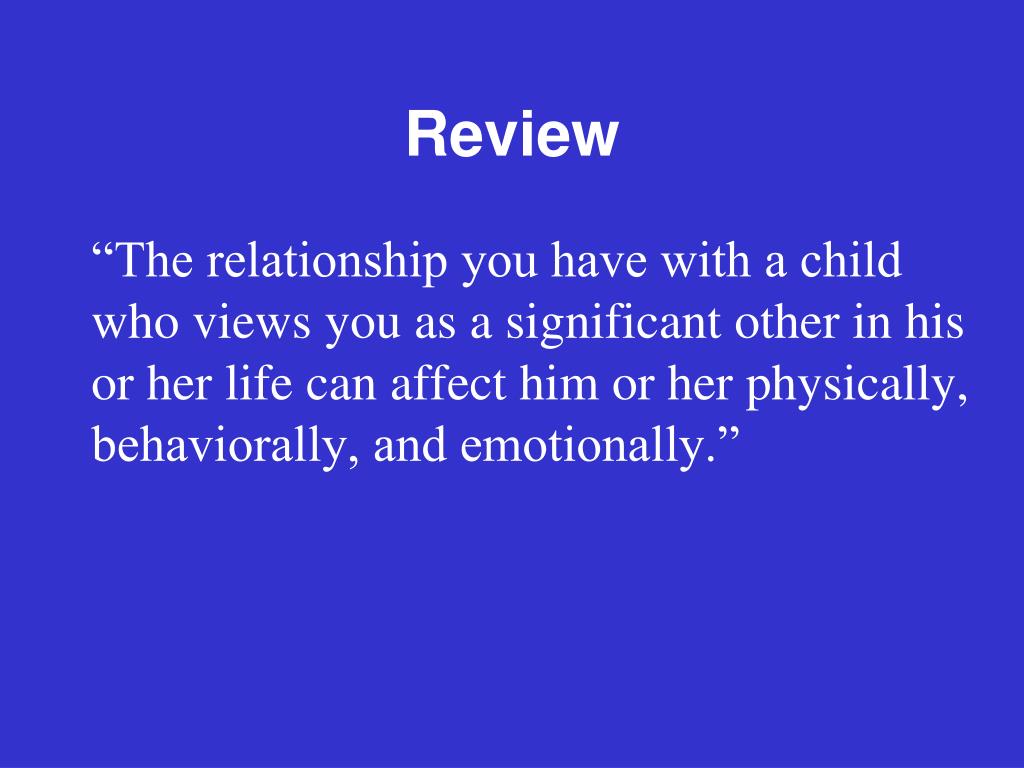 Review

“The relationship you have with a child who views you as a significant other in his or her life can affect him or her physically, behaviorally, and emotionally.”